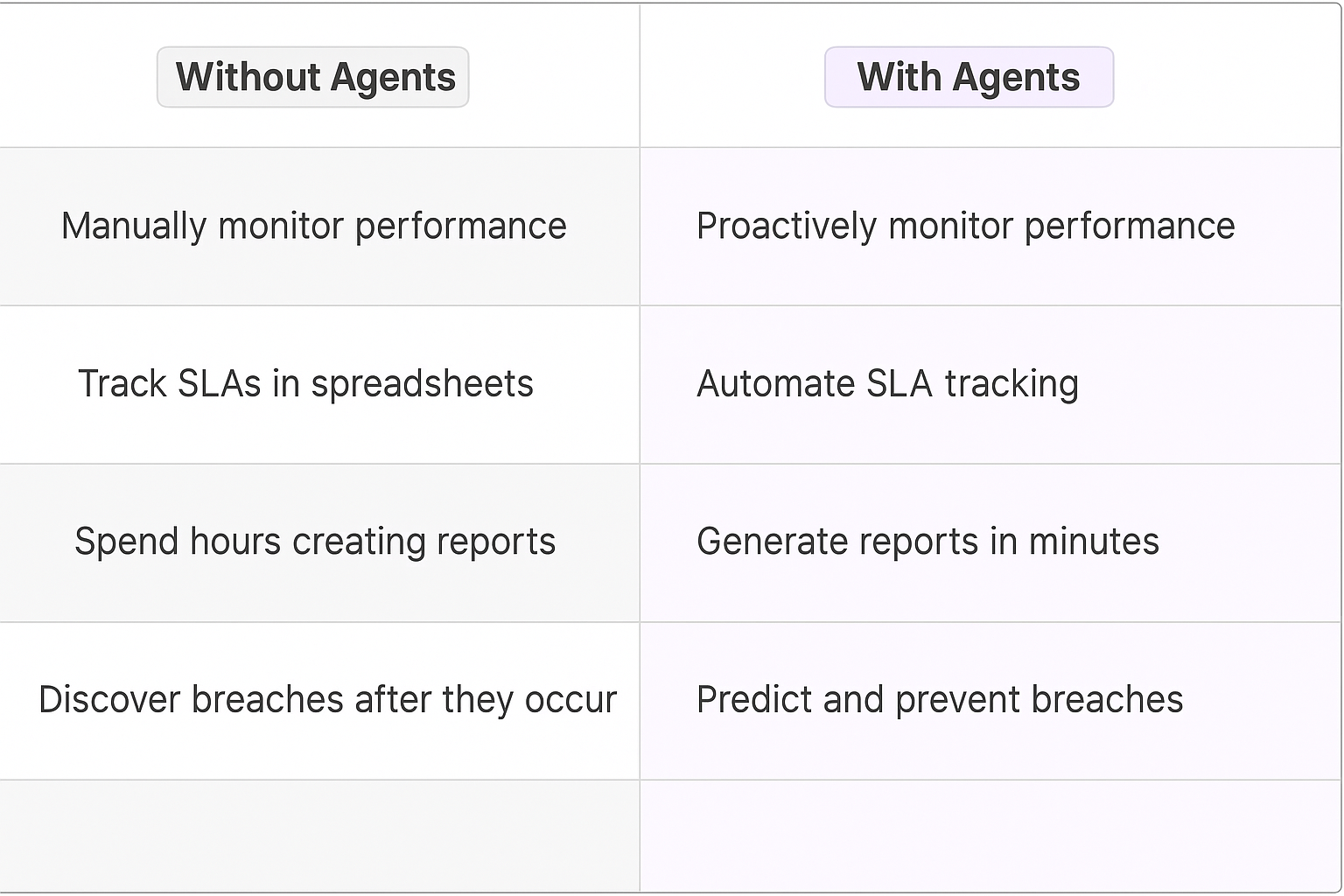 | Without Agents | With Agents |
|---|---|
| Manually monitor performance | Proactively monitor performance |
| Track SLAs in spreadsheets | Automate SLA tracking |
| Spend hours creating reports | Generate reports in minutes |
| Discover breaches after they occur | Predict and prevent breaches |
| | |